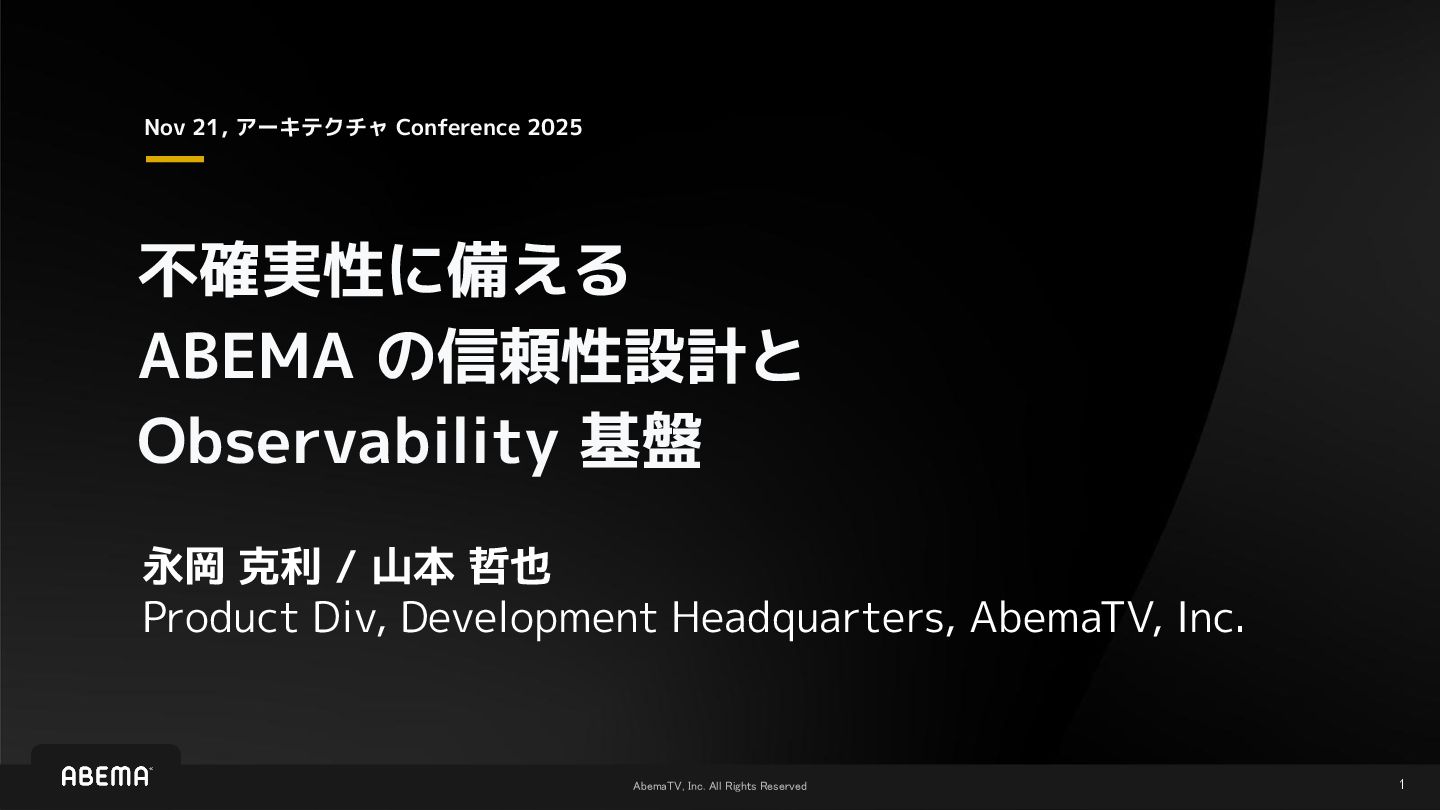 Nov 21, アーキテクチャ Conference 2025

不確実性に備える
ABEMA の信頼性設計と
Observability 基盤

永岡 克利 / 山本 哲也
Product Div, Development Headquarters, AbemaTV, Inc.

ABEMA

AbemaTV, Inc. All Rights Reserved

1